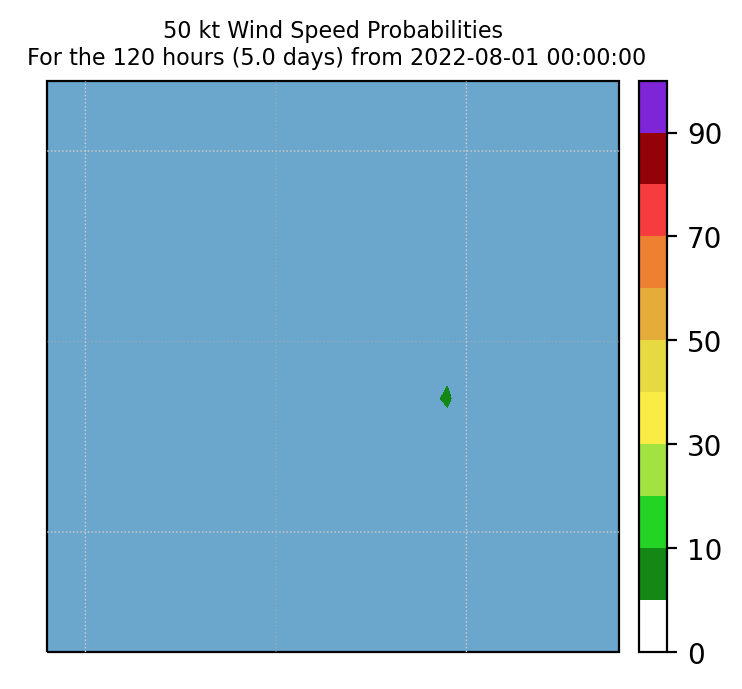 50 kt Wind Speed Probabilities
For the 120 hours (5.0 days) from 2022-08-01 00:00:00

90
70
50
30
10
0